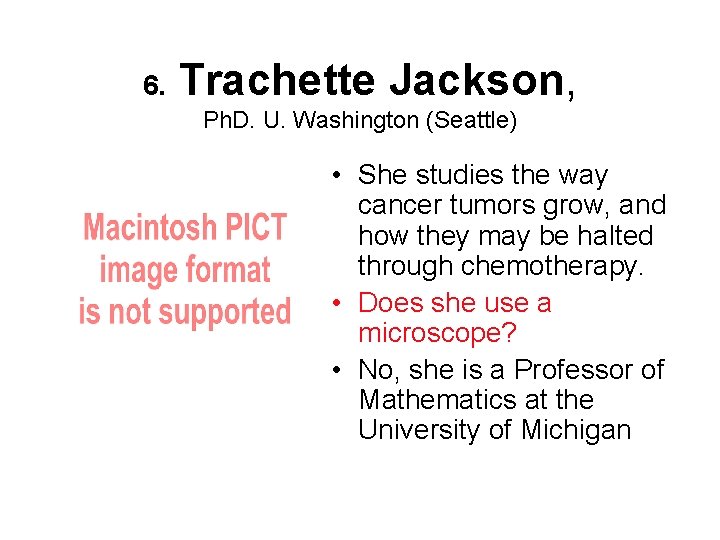 6. Trachette Jackson,
PhD. U. Washington (Seattle)

Macintosh PICT image format is not supported

• She studies the way cancer tumors grow, and how they may be halted through chemotherapy.
• Does she use a microscope?
• No, she is a Professor of Mathematics at the University of Michigan